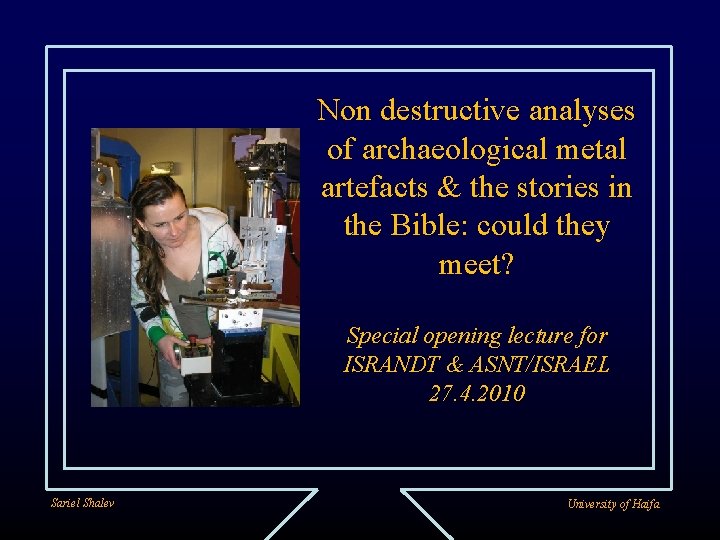 Non destructive analyses of archaeological metal artefacts & the stories in the Bible: could they meet?

Special opening lecture for ISRANDT & ASNT/ISRAEL 27.4.2010

Sariel Shalev

University of Haifa